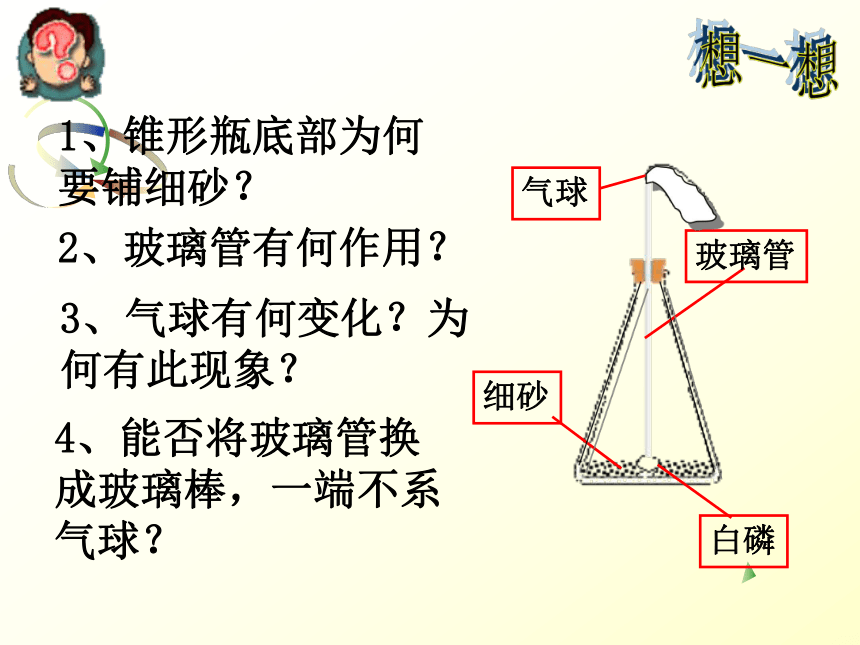 想一想

1、锥形瓶底部为何要铺细砂？

2、玻璃管有何作用？

3、气球有何变化？为何有此现象？

4、能否将玻璃管换成玻璃棒，一端不系气球？

气球

玻璃管

细砂

白磷